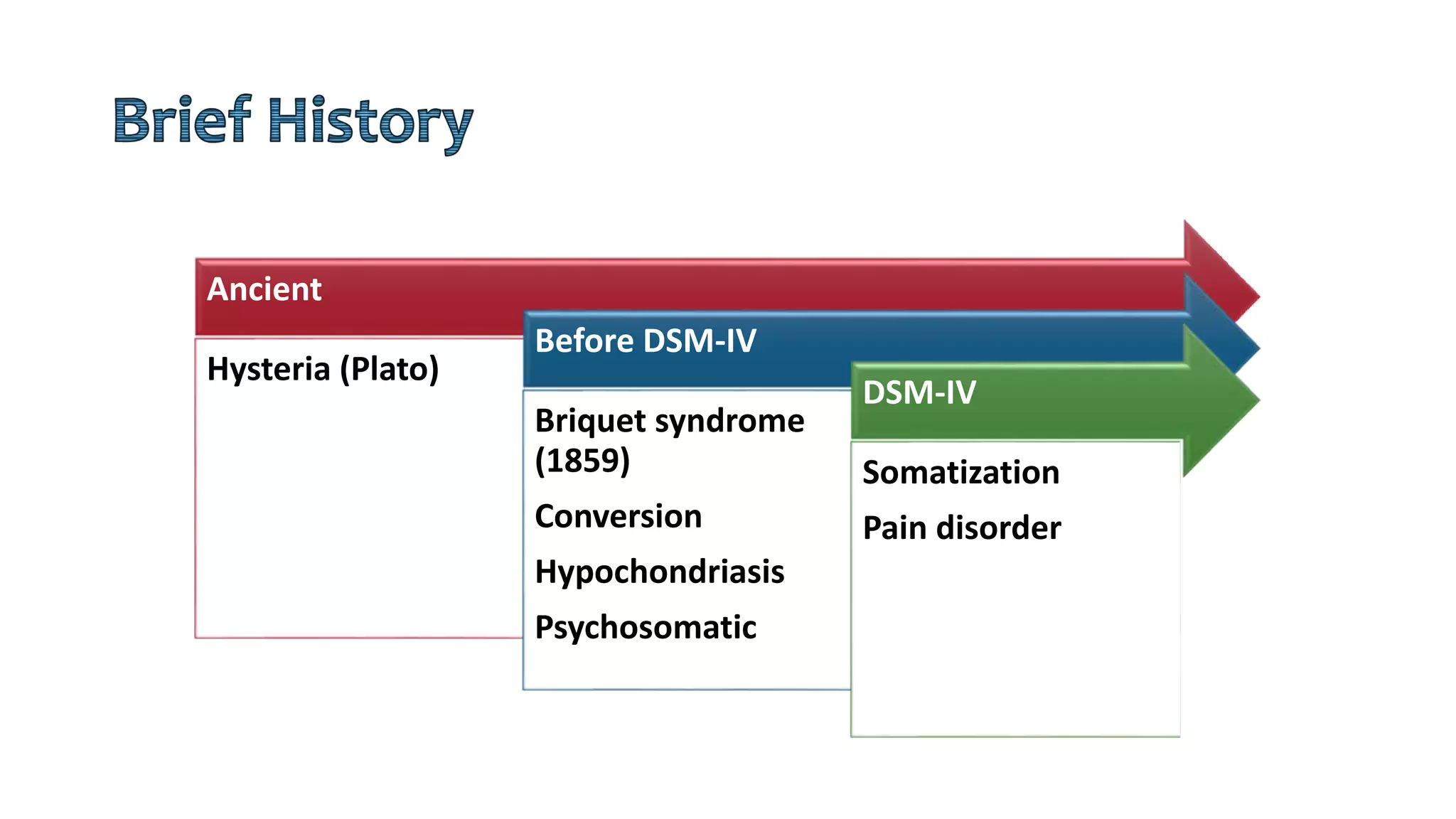 Brief History

Ancient

Hysteria (Plato)

Before DSM-IV

Briquet syndrome (1859)

Conversion

Hypochondriasis

Psychosomatic

DSM-IV

Somatization

Pain disorder